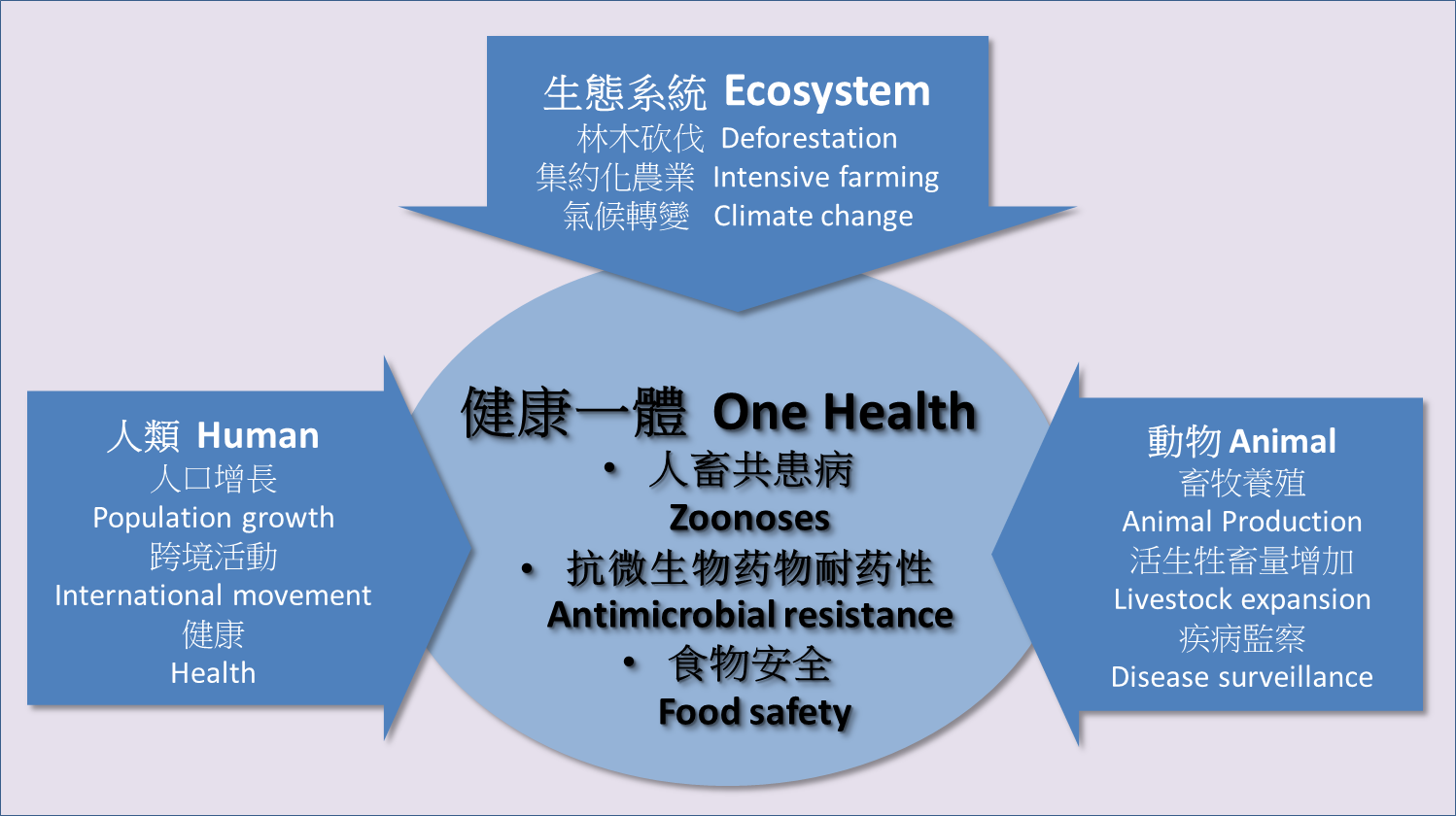 生態系統 Ecosystem
林木砍伐 Deforestation
集約化農業 Intensive farming
氣候轉變 Climate change

人類 Human
人口增長
Population growth
跨境活動
International movement
健康
Health

健康一體 One Health
• 人畜共患病
Zoonoses
• 抗微生物药物耐药性
Antimicrobial resistance
• 食物安全
Food safety

動物 Animal
畜牧養殖
Animal Production
活生牲畜量增加
Livestock expansion
疾病監察
Disease surveillance